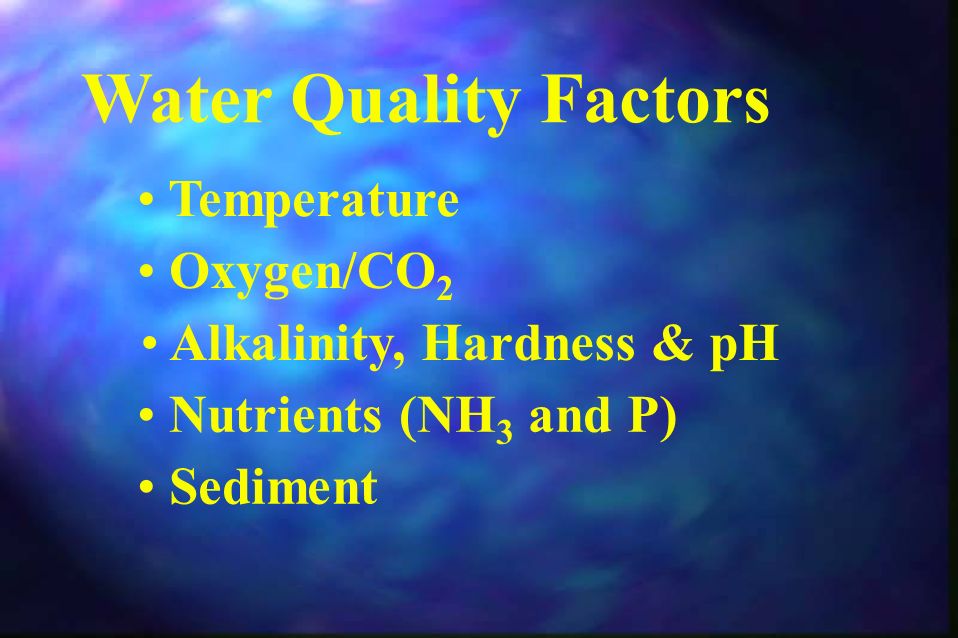 Water Quality Factors

• Temperature
• Oxygen/$CO_2$
• Alkalinity, Hardness & pH
• Nutrients ($NH_3$ and P)
• Sediment